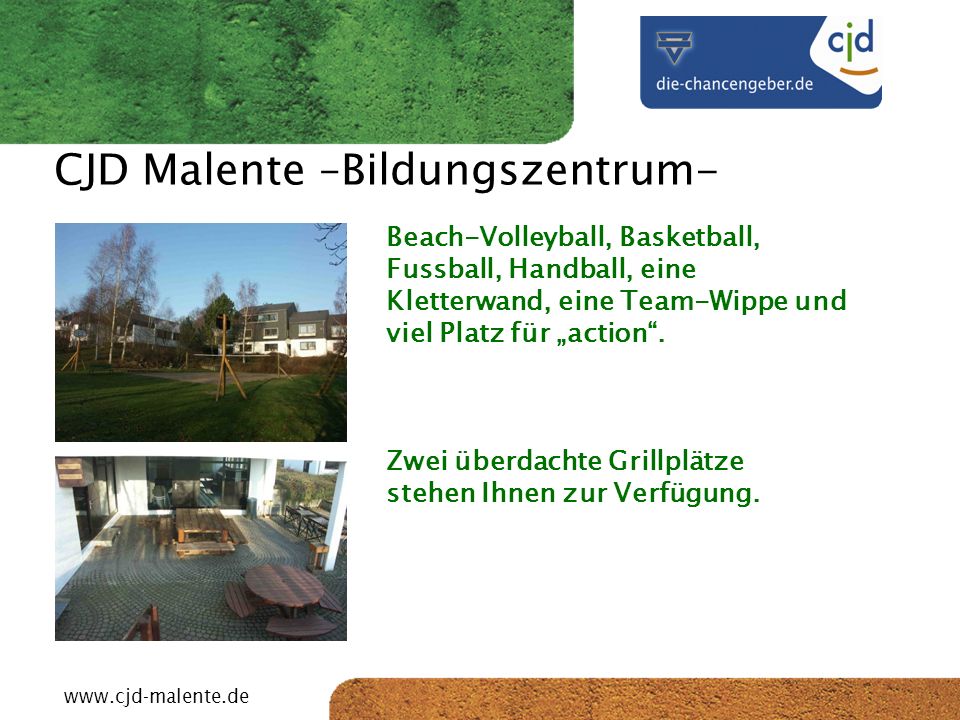 cjd
die-chancengeber.de

CJD Malente –Bildungszentrum–

Beach–Volleyball, Basketball, Fussball, Handball, eine Kletterwand, eine Team–Wippe und viel Platz für „action“.

Zwei überdachte Grillplätze stehen Ihnen zur Verfügung.

www.cjd-malente.de